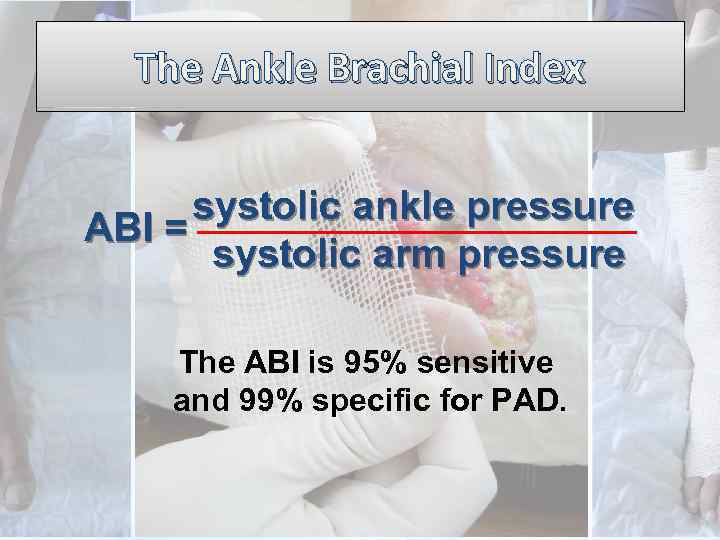 The Ankle Brachial Index

$\text{ABI} = \frac{\text{systolic ankle pressure}}{\text{systolic arm pressure}}$

The ABI is 95% sensitive and 99% specific for PAD.